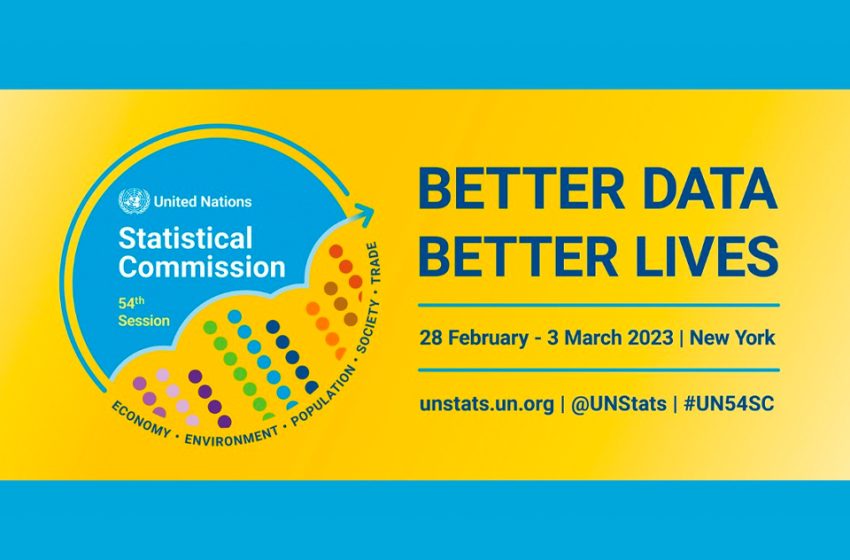 United Nations
Statistical Commission
54th Session

ECONOMY • ENVIRONMENT • POPULATION • SOCIETY • TRADE

BETTER DATA
BETTER LIVES

28 February - 3 March 2023 | New York

unstats.un.org | @UNStats | #UN54SC